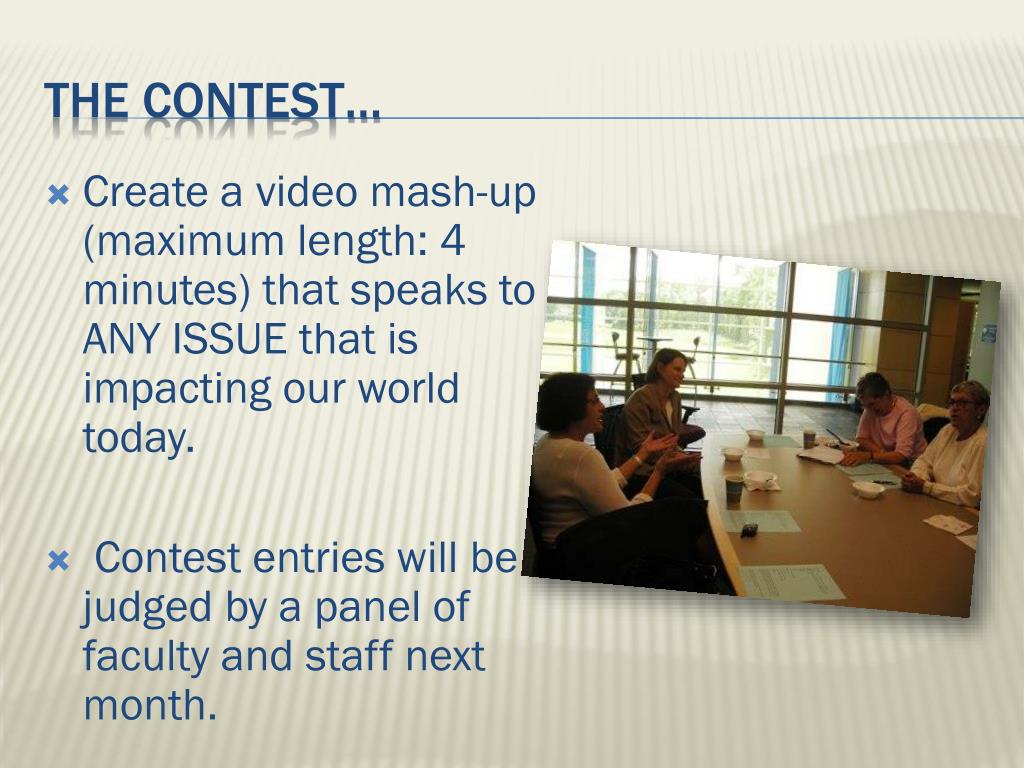 THE CONTEST…

Create a video mash-up (maximum length: 4 minutes) that speaks to ANY ISSUE that is impacting our world today.

Contest entries will be judged by a panel of faculty and staff next month.